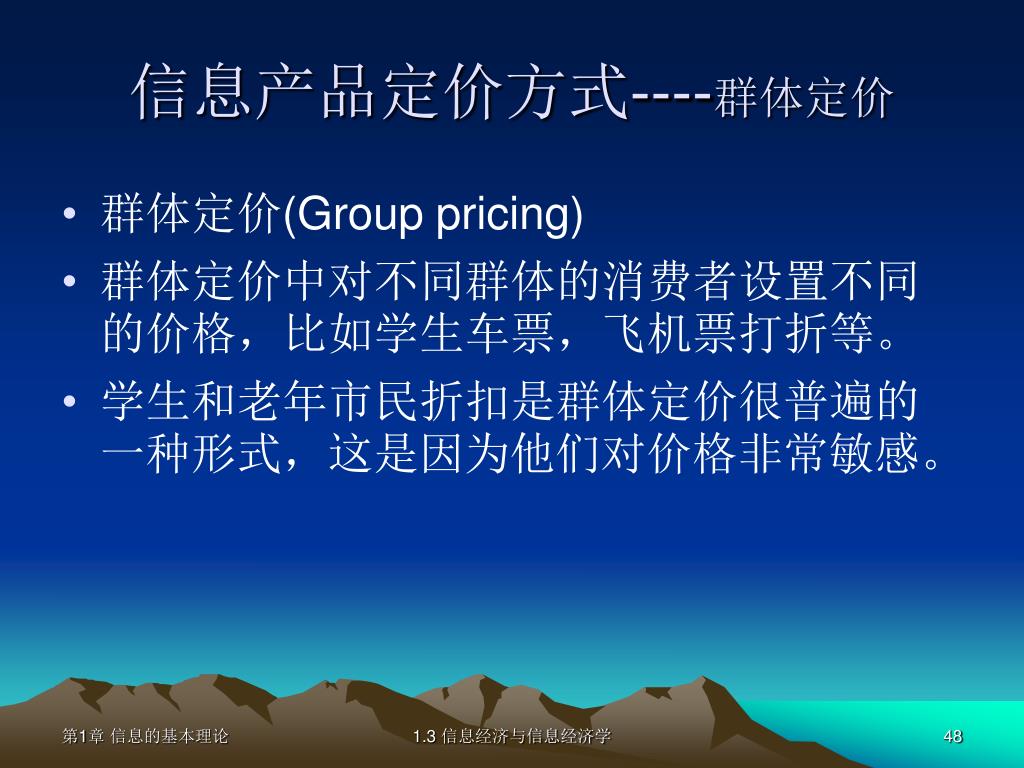 信息产品定价方式----群体定价

• 群体定价(Group pricing)
• 群体定价中对不同群体的消费者设置不同的价格，比如学生车票，飞机票打折等。
• 学生和老年市民折扣是群体定价很普遍的一种形式，这是因为他们对价格非常敏感。

第1章 信息的基本理论

1.3 信息经济与信息经济学

48